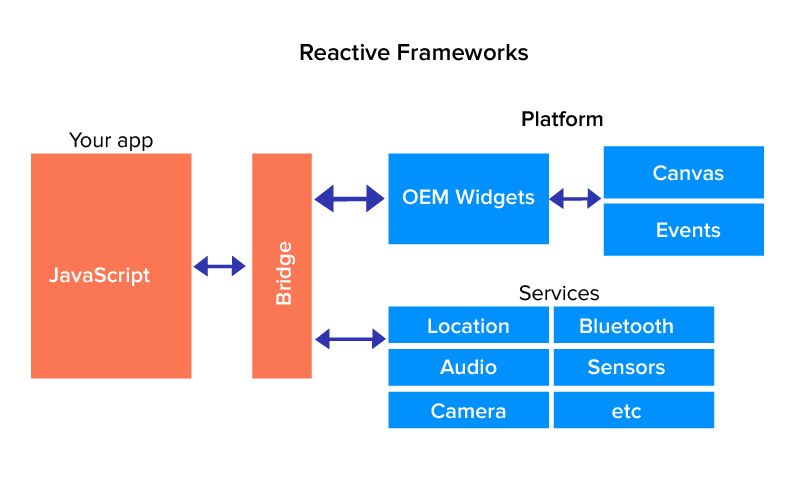 Reactive Frameworks

Your app

JavaScript

Bridge

Platform

OEM Widgets

Canvas

Events

Services

Location

Bluetooth

Audio

Sensors

Camera

etc